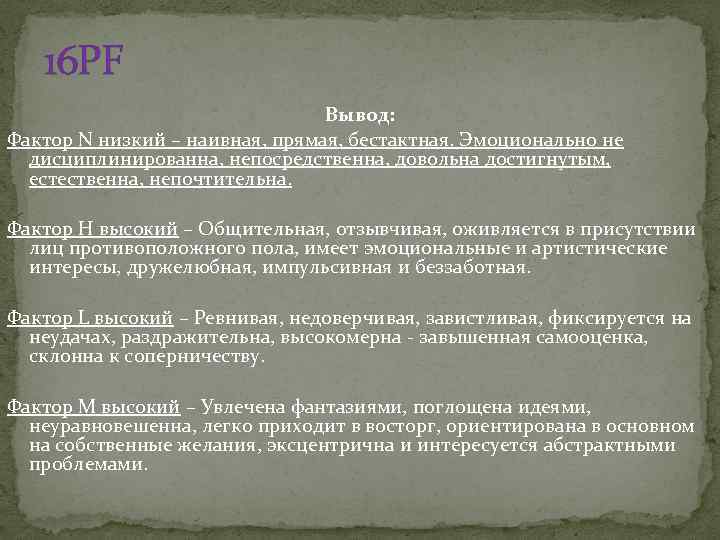 16PF

Вывод:

Фактор N низкий – наивная, прямая, бестактная. Эмоционально не дисциплинированна, непосредственна, довольна достигнутым, естественна, непочтительна.

Фактор H высокий – Общительная, отзывчивая, оживляется в присутствии лиц противоположного пола, имеет эмоциональные и артистические интересы, дружелюбная, импульсивная и беззаботная.

Фактор L высокий – Ревнивая, недоверчивая, завистливая, фиксируется на неудачах, раздражительна, высокомерна - завышенная самооценка, склонна к соперничеству.

Фактор M высокий – Увлечена фантазиями, поглощена идеями, неуравновешенна, легко приходит в восторг, ориентирована в основном на собственные желания, эксцентрична и интересуется абстрактными проблемами.